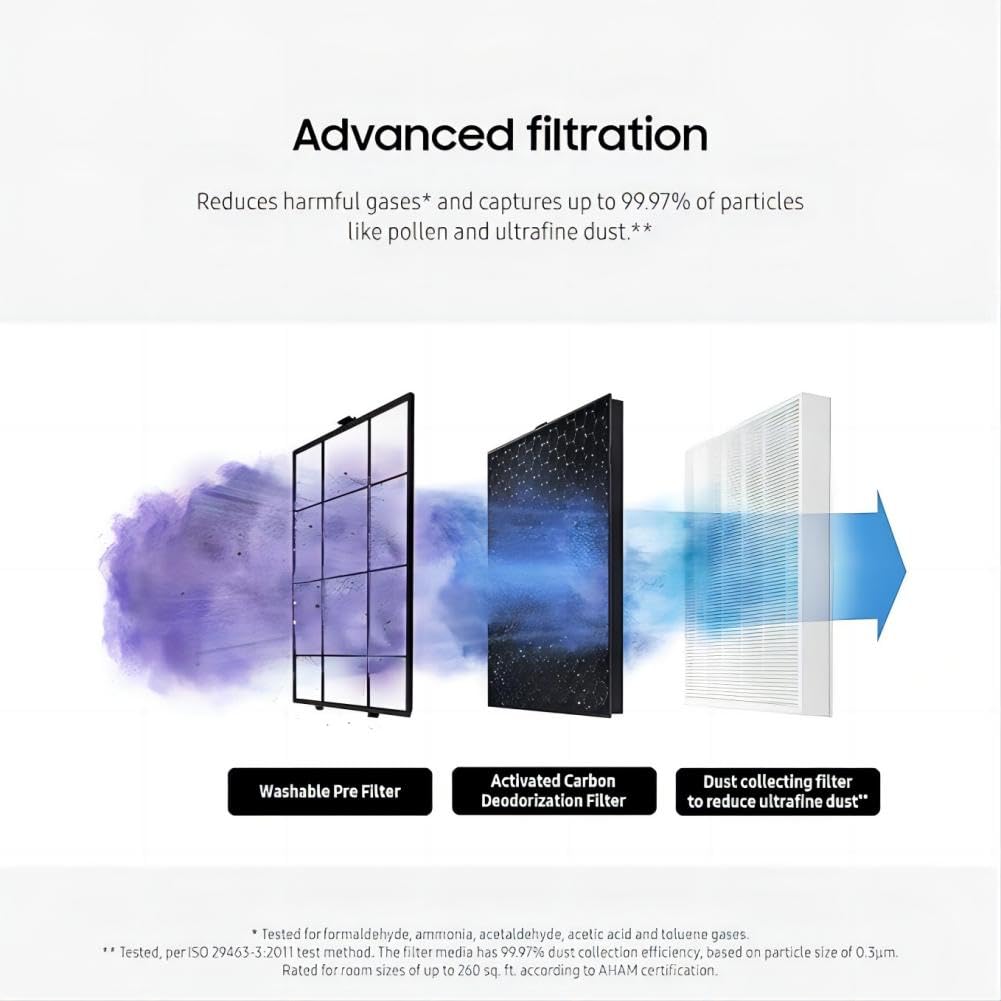 Advanced filtration

Reduces harmful gases* and captures up to 99.97% of particles like pollen and ultrafine dust.**

Washable Pre Filter

Activated Carbon Deodorization Filter

Dust collecting filter to reduce ultrafine dust**

* Tested for formaldehyde, ammonia, acetaldehyde, acetic acid and toluene gases.
** Tested, per ISO 29463-3:2011 test method. The filter media has 99.97% dust collection efficiency, based on particle size of 0.3μm. Rated for room sizes of up to 260 sq. ft. according to AHAM certification.